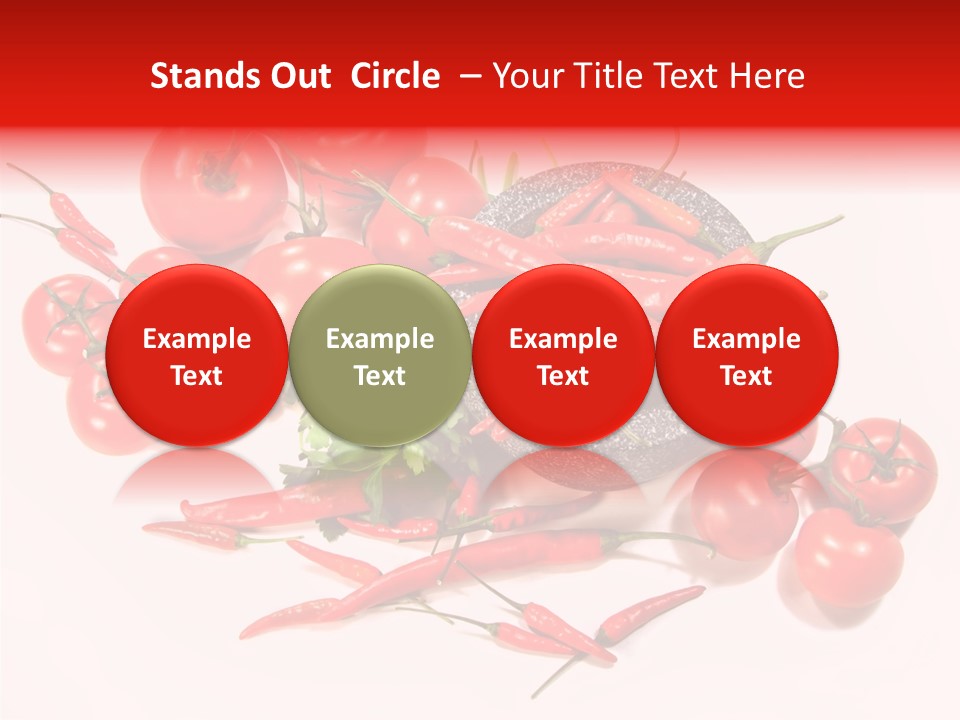 Stands Out Circle – Your Title Text Here

Example Text

Example Text

Example Text

Example Text